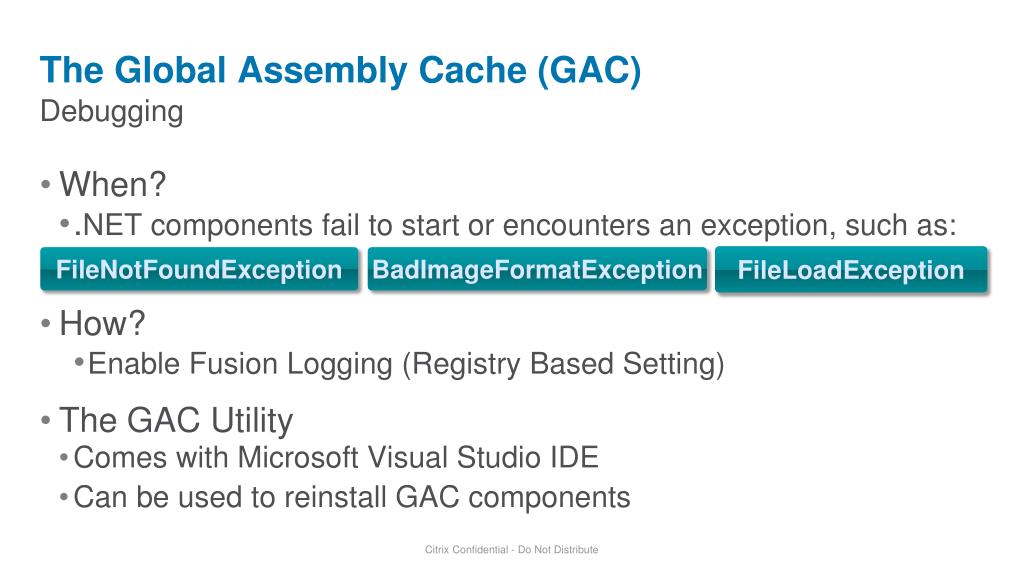 The Global Assembly Cache (GAC)
Debugging

• When?
• .NET components fail to start or encounters an exception, such as:

FileNotFoundException
BadImageFormatException
FileLoadException

• How?
• Enable Fusion Logging (Registry Based Setting)

• The GAC Utility
• Comes with Microsoft Visual Studio IDE
• Can be used to reinstall GAC components

Citrix Confidential - Do Not Distribute